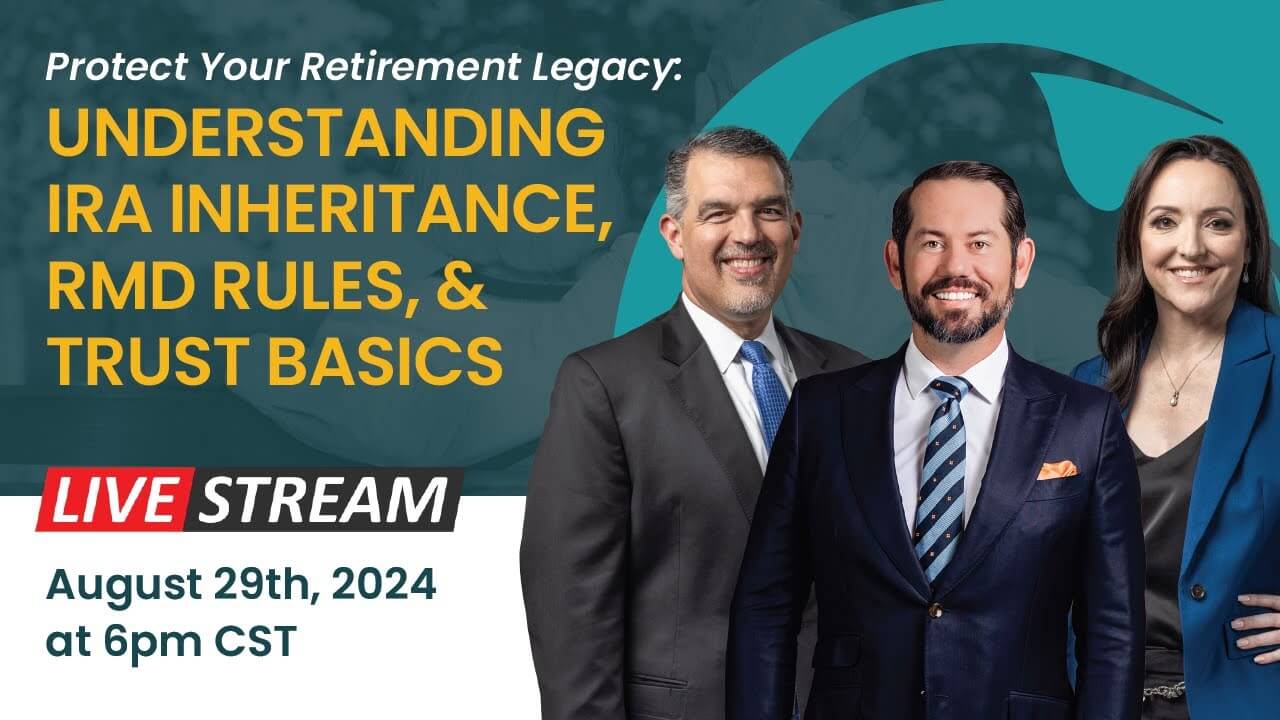 Protect Your Retirement Legacy:
UNDERSTANDING IRA INHERITANCE, RMD RULES, & TRUST BASICS

LIVE STREAM

August 29th, 2024
at 6pm CST